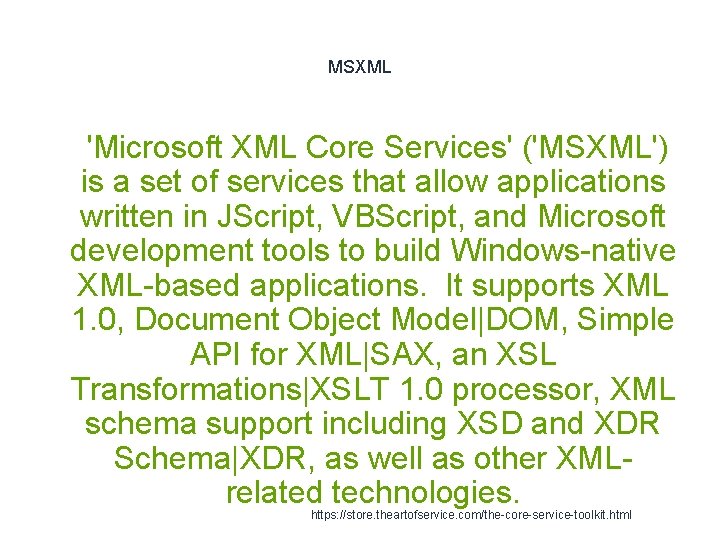 MSXML

'Microsoft XML Core Services' ('MSXML') is a set of services that allow applications written in JScript, VBScript, and Microsoft development tools to build Windows-native XML-based applications. It supports XML 1.0, Document Object Model|DOM, Simple API for XML|SAX, an XSL Transformations|XSLT 1.0 processor, XML schema support including XSD and XDR Schema|XDR, as well as other XML-related technologies.

https://store.theartofservice.com/the-core-service-toolkit.html